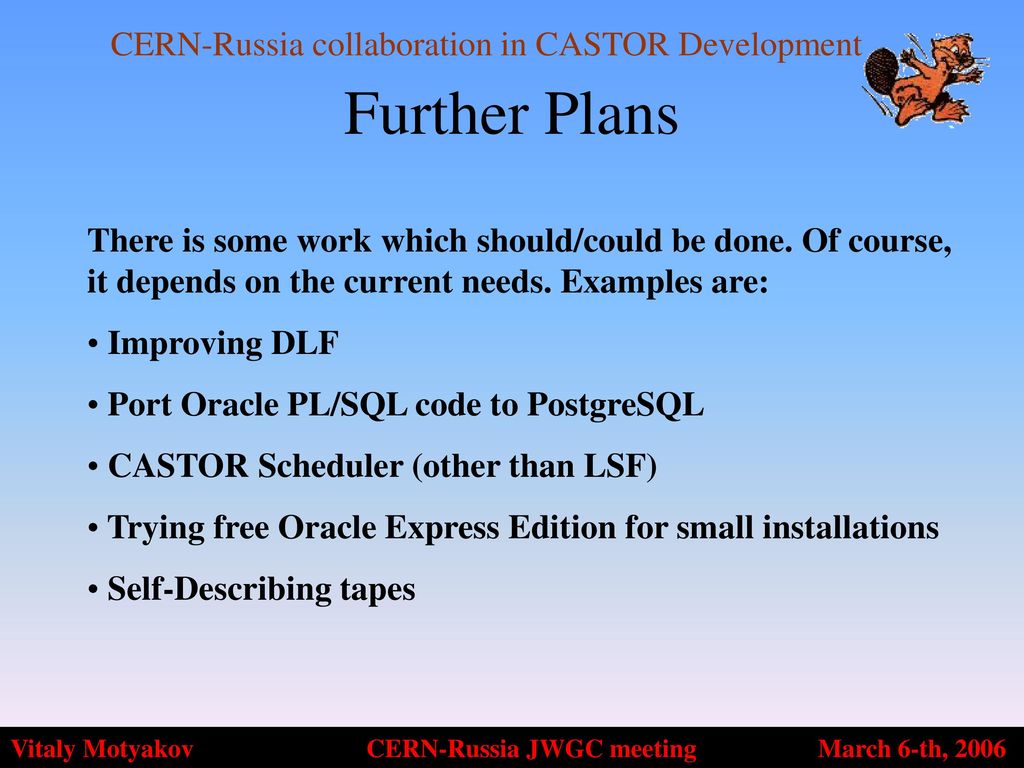 CERN-Russia collaboration in CASTOR Development

Further Plans

There is some work which should/could be done. Of course, it depends on the current needs. Examples are:

• Improving DLF

• Port Oracle PL/SQL code to PostgreSQL

• CASTOR Scheduler (other than LSF)

• Trying free Oracle Express Edition for small installations

• Self-Describing tapes

Vitaly Motyakov

CERN-Russia JWGC meeting

March 6-th, 2006